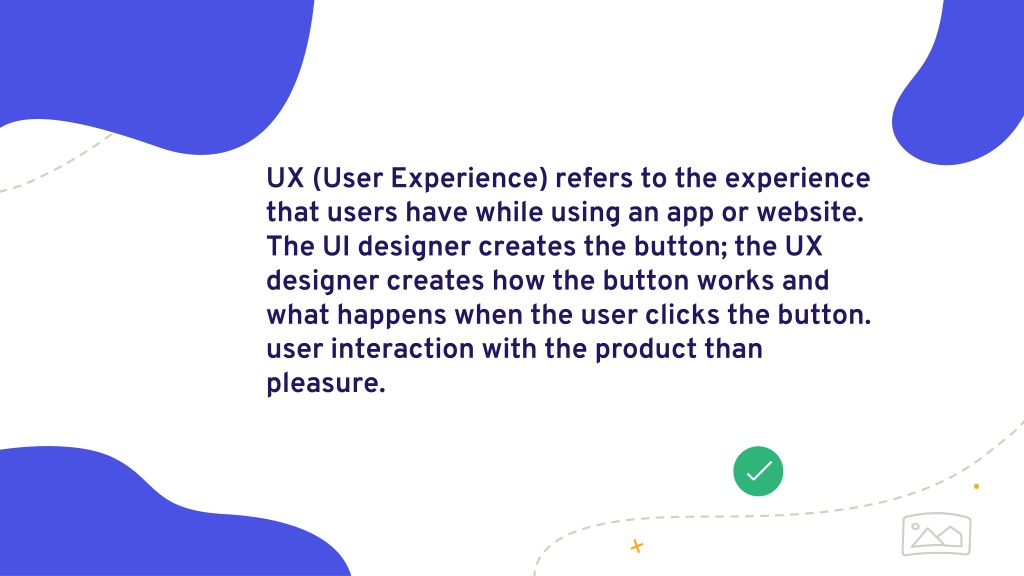 UX (User Experience) refers to the experience that users have while using an app or website. The UI designer creates the button; the UX designer creates how the button works and what happens when the user clicks the button. user interaction with the product than pleasure.